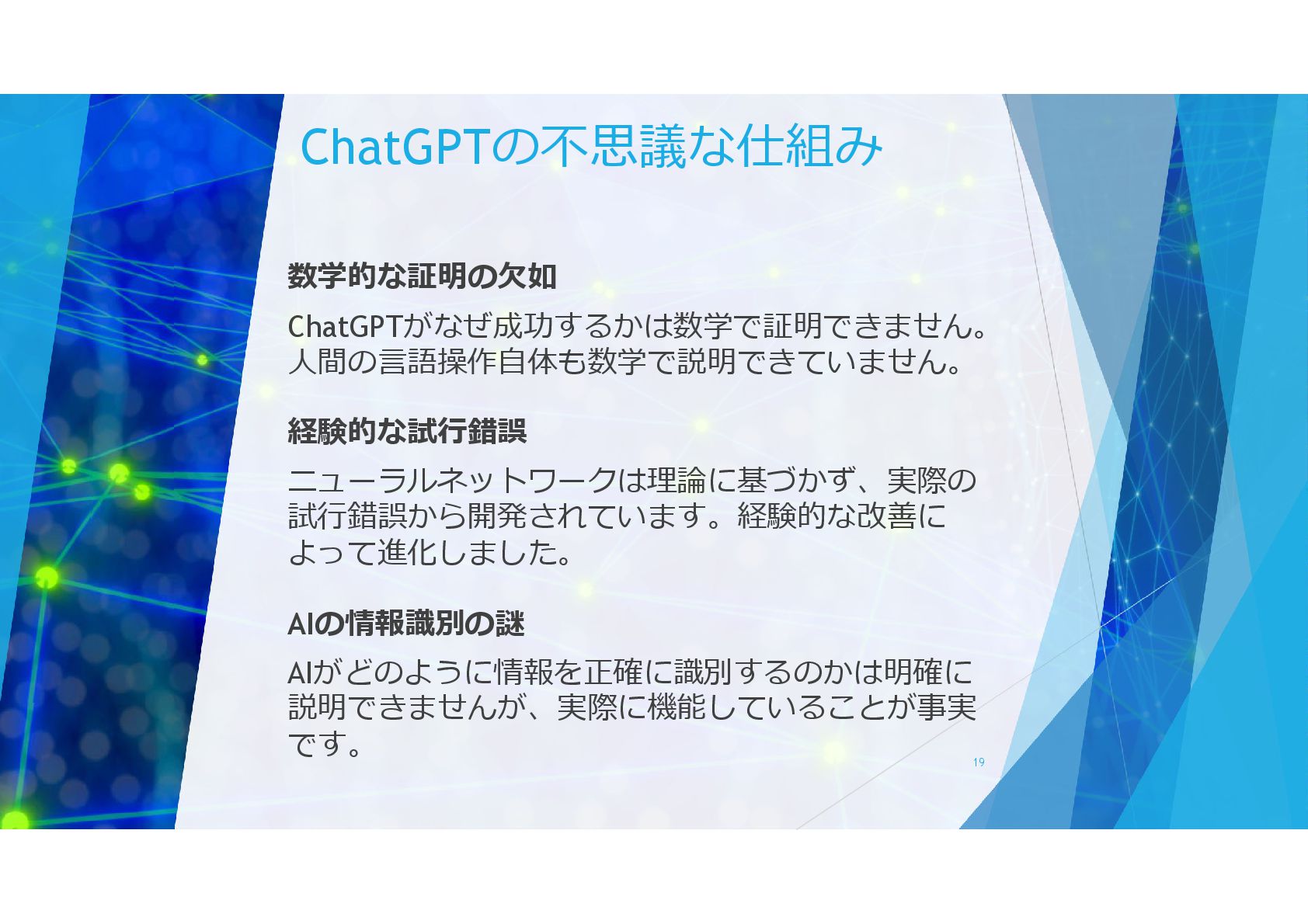 ChatGPTの不思議な仕組み

数学的な証明の欠如

ChatGPTがなぜ成功するかは数学で証明できません。人間の言語操作自体も数学で説明できていません。

経験的な試行錯誤

ニューラルネットワークは理論に基づかず、実際の試行錯誤から開発されています。経験的な改善によって進化しました。

AIの情報識別の謎

AIがどのように情報を正確に識別するのかは明確に説明できませんが、実際に機能していることが事実です。

19